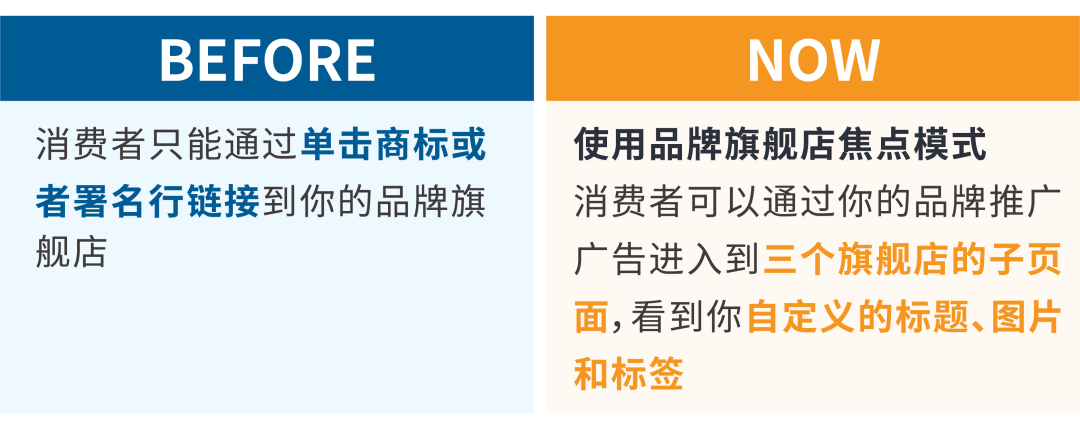 BEFORE

消费者只能通过单击商标或者署名行链接到你的品牌旗舰店

NOW

使用品牌旗舰店焦点模式

消费者可以通过你的品牌推广广告进入到三个旗舰店的子页面，看到你自定义的标题、图片和标签